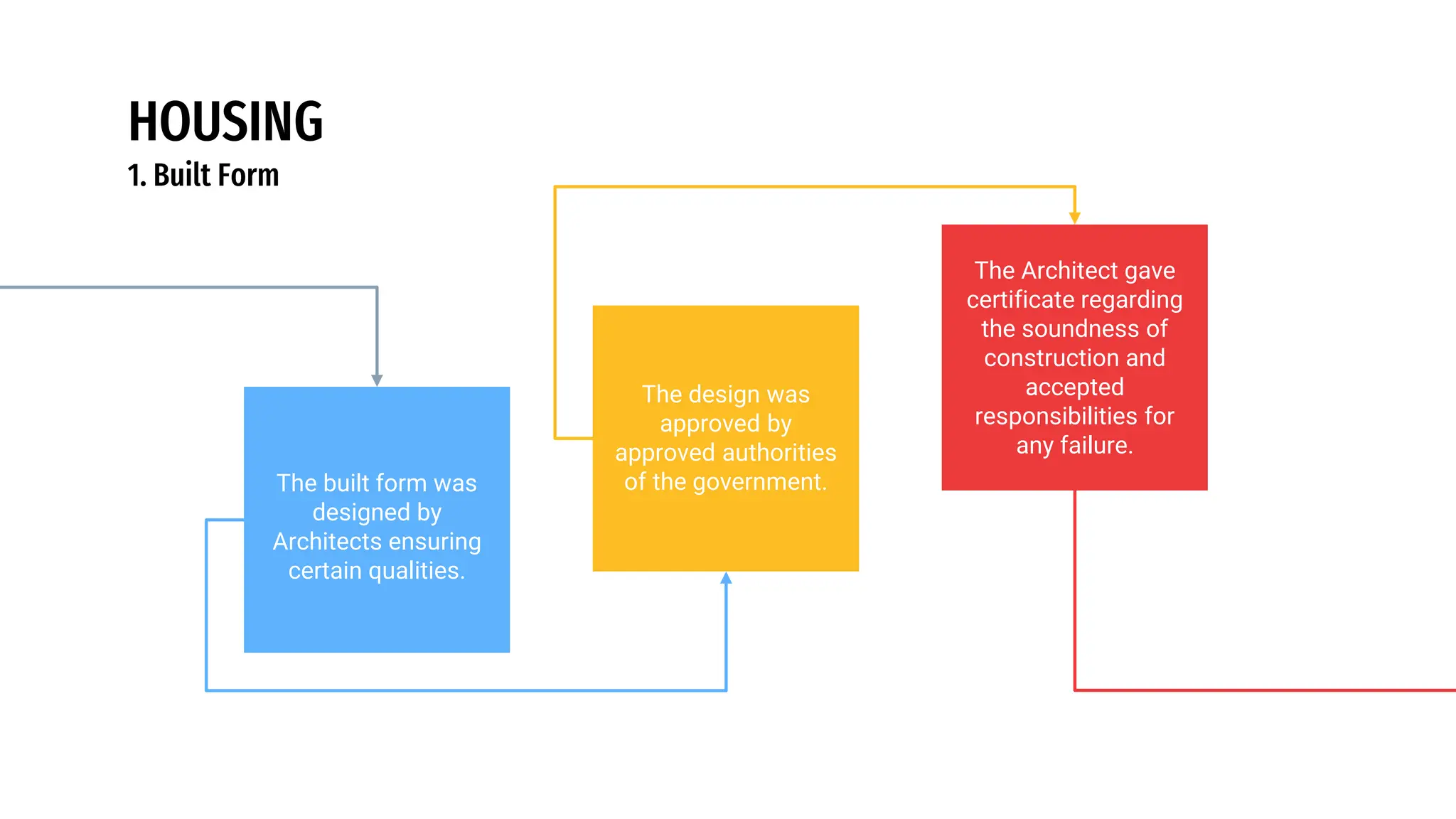 HOUSING

1. Built Form

The built form was designed by Architects ensuring certain qualities.

The design was approved by approved authorities of the government.

The Architect gave certificate regarding the soundness of construction and accepted responsibilities for any failure.